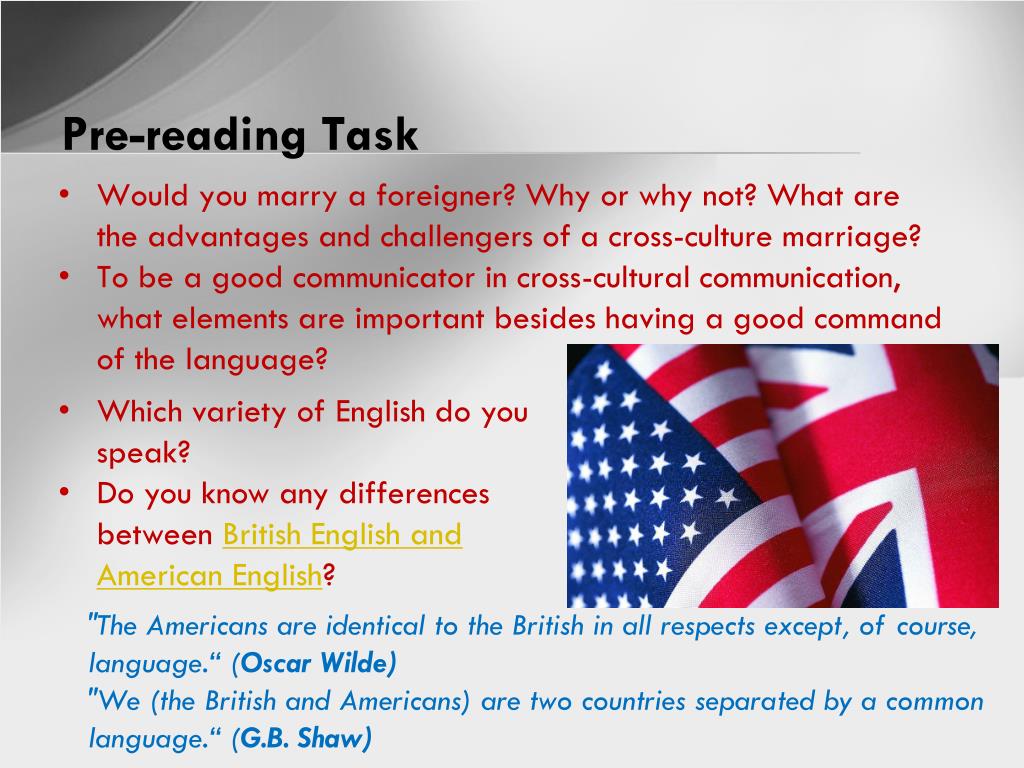 Pre-reading Task

• Would you marry a foreigner? Why or why not? What are the advantages and challengers of a cross-culture marriage?
• To be a good communicator in cross-cultural communication, what elements are important besides having a good command of the language?
• Which variety of English do you speak?
• Do you know any differences between British English and American English?

"The Americans are identical to the British in all respects except, of course, language.“ (Oscar Wilde)
"We (the British and Americans) are two countries separated by a common language.“ (G.B. Shaw)